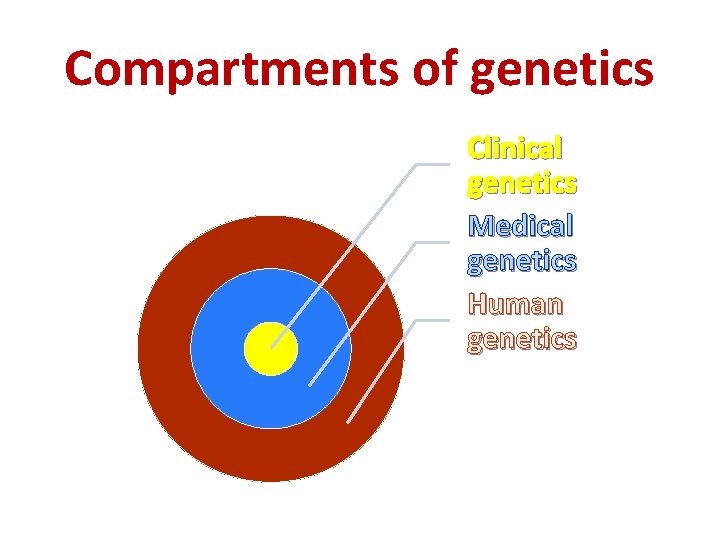 Compartments of genetics

Clinical genetics

Medical genetics

Human genetics